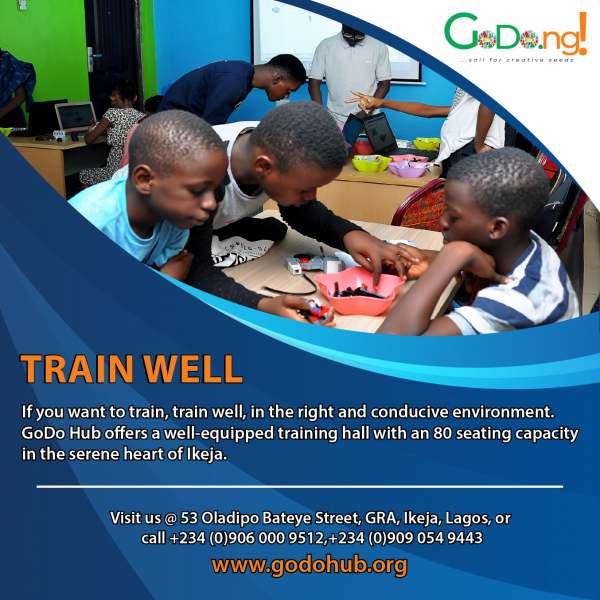 GoDo.ng!
...soil for creative seeds

TRAIN WELL

If you want to train, train well, in the right and conducive environment. GoDo Hub offers a well-equipped training hall with an 80 seating capacity in the serene heart of Ikeja.

Visit us @ 53 Oladipo Bateye Street, GRA, Ikeja, Lagos, or call +234 (0)906 000 9512,+234 (0)909 054 9443
www.godohub.org